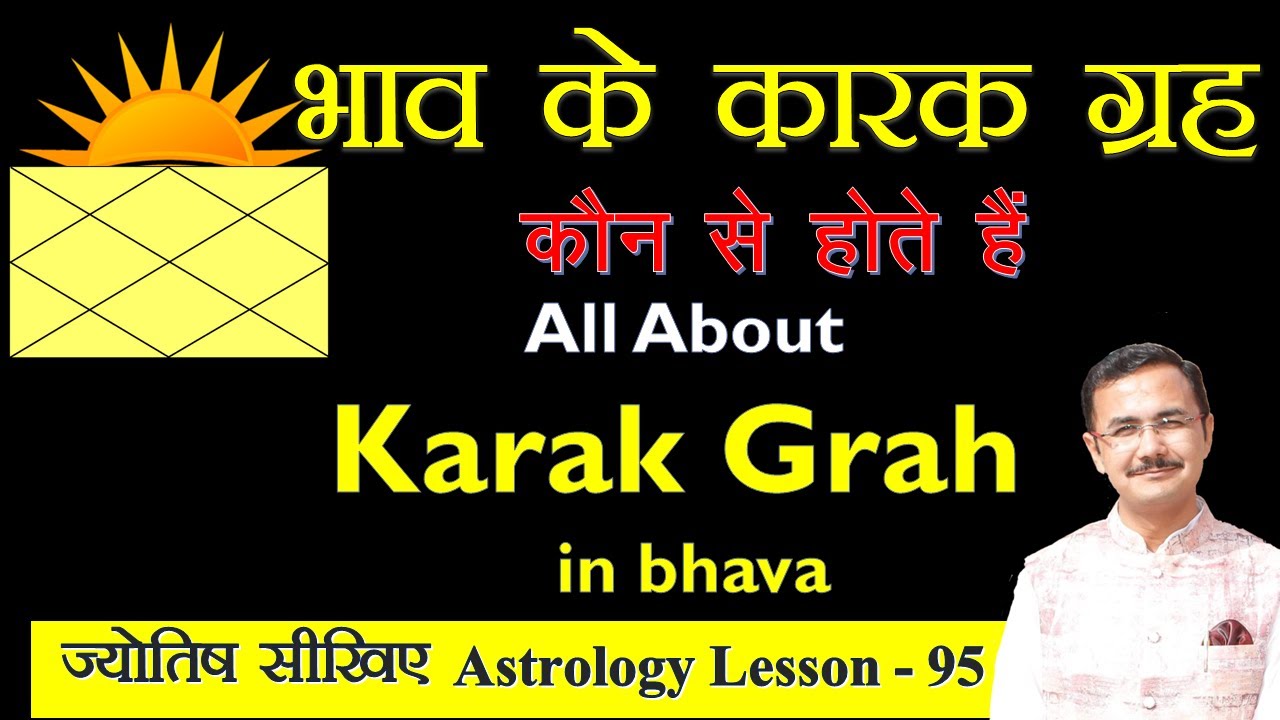 भाव के कारक ग्रह

कौन से होते हैं

All About

Karak Grah

in bhava

ज्योतिष सीखिए Astrology Lesson - 95